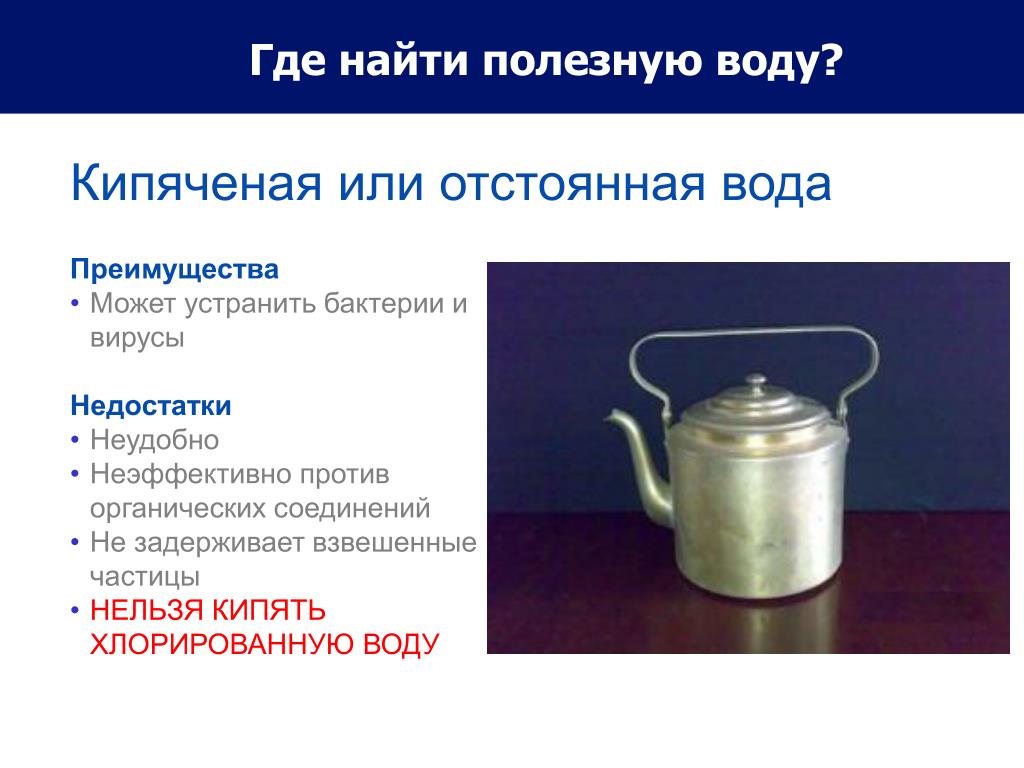 Где найти полезную воду?

Кипяченая или отстоянная вода

Преимущества
• Может устранить бактерии и вирусы

Недостатки
• Неудобно
• Неэффективно против органических соединений
• Не задерживает взвешенные частицы
• НЕЛЬЗЯ КИПЯТЬ ХЛОРИРОВАННУЮ ВОДУ